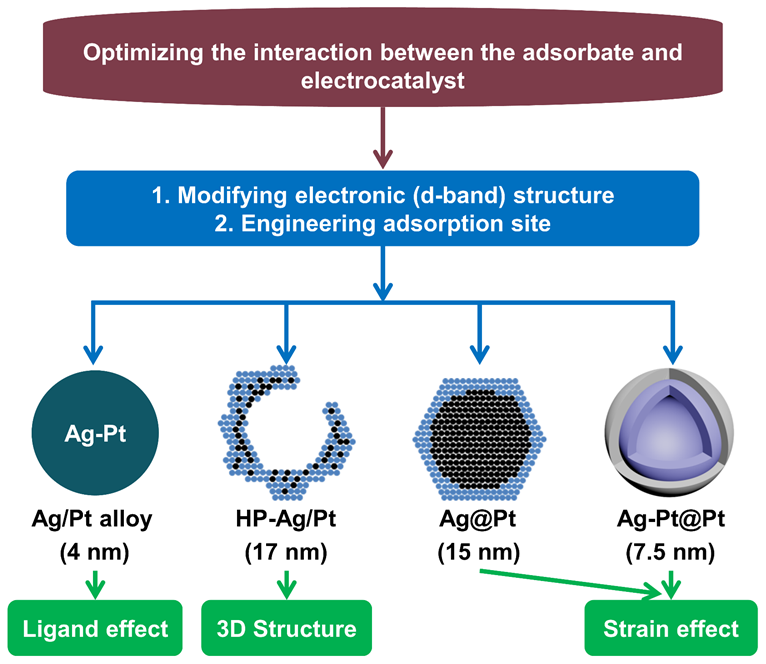 Optimizing the interaction between the adsorbate and electrocatalyst

1. Modifying electronic (d-band) structure
2. Engineering adsorption site

Ag-Pt

Ag/Pt alloy
(4 nm)

HP-Ag/Pt
(17 nm)

Ag@Pt
(15 nm)

Ag-Pt@Pt
(7.5 nm)

Ligand effect

3D Structure

Strain effect